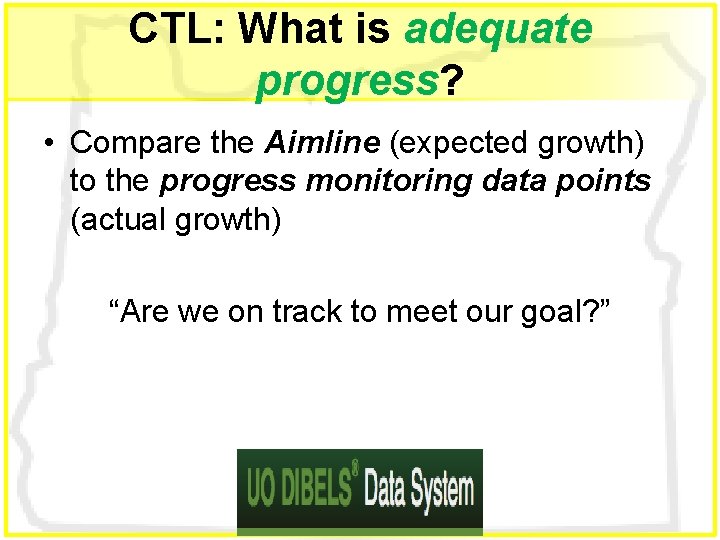 CTL: What is adequate progress?

• Compare the Aimline (expected growth) to the progress monitoring data points (actual growth)

“Are we on track to meet our goal?”

UO DIBELS® Data System